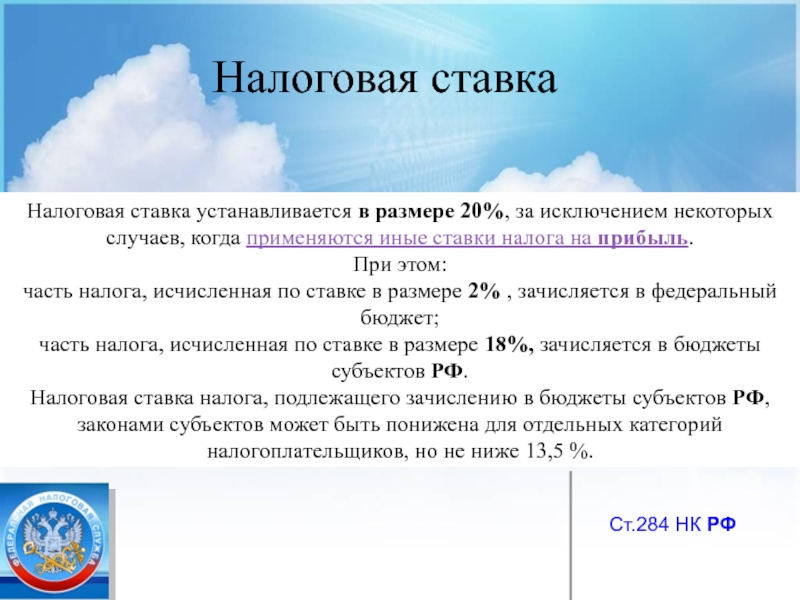 Налоговая ставка

Налоговая ставка устанавливается в размере 20%, за исключением некоторых случаев, когда применяются иные ставки налога на прибыль.
При этом:
часть налога, исчисленная по ставке в размере 2% , зачисляется в федеральный бюджет;
часть налога, исчисленная по ставке в размере 18%, зачисляется в бюджеты субъектов РФ.
Налоговая ставка налога, подлежащего зачислению в бюджеты субъектов РФ, законами субъектов может быть понижена для отдельных категорий налогоплательщиков, но не ниже 13,5 %.

ФЕДЕРАЛЬНАЯ НАЛОГОВАЯ СЛУЖБА

Ст.284 НК РФ